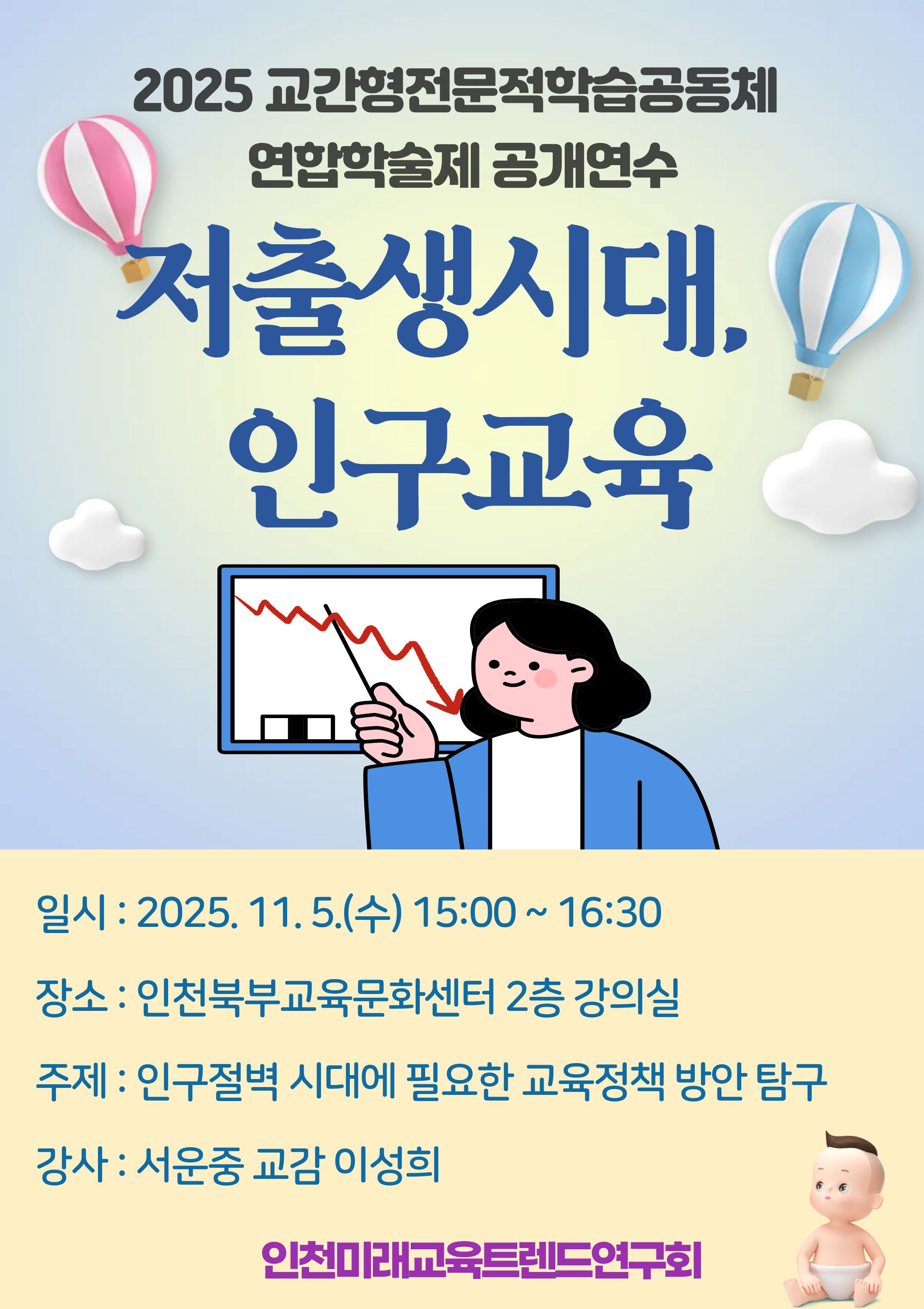 2025 교간형전문적학습공동체
연합학술제 공개연수

저출생시대,
인구교육

일시 : 2025. 11. 5.(수) 15:00 ~ 16:30

장소 : 인천북부교육문화센터 2층 강의실

주제 : 인구절벽 시대에 필요한 교육정책 방안 탐구

강사 : 서운중 교감 이성희

인천미래교육트렌드연구회